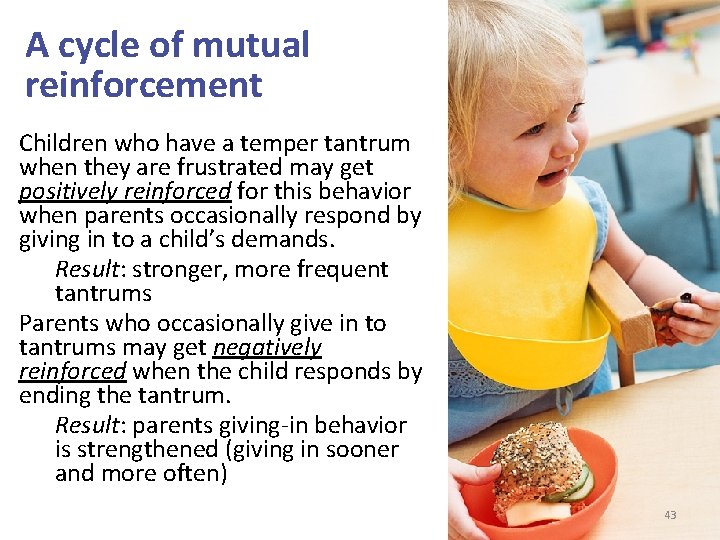 A cycle of mutual reinforcement

Children who have a temper tantrum when they are frustrated may get positively reinforced for this behavior when parents occasionally respond by giving in to a child's demands.

Result: stronger, more frequent tantrums

Parents who occasionally give in to tantrums may get negatively reinforced when the child responds by ending the tantrum.

Result: parents giving-in behavior is strengthened (giving in sooner and more often)

43